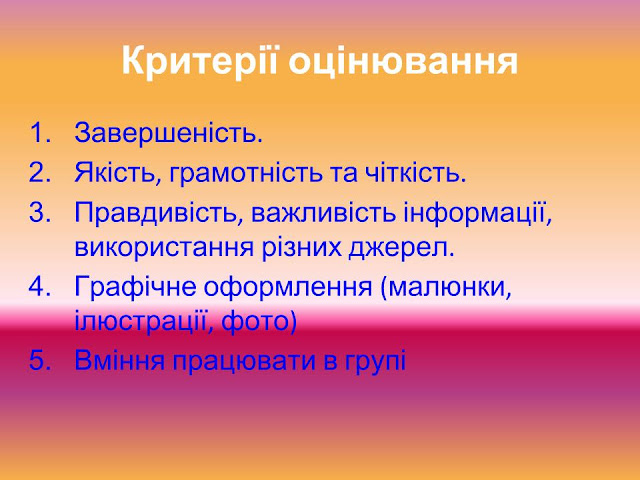 Критерії оцінювання

1. Завершеність.
2. Якість, грамотність та чіткість.
3. Правдивість, важливість інформації, використання різних джерел.
4. Графічне оформлення (малюнки, ілюстрації, фото)
5. Вміння працювати в групі